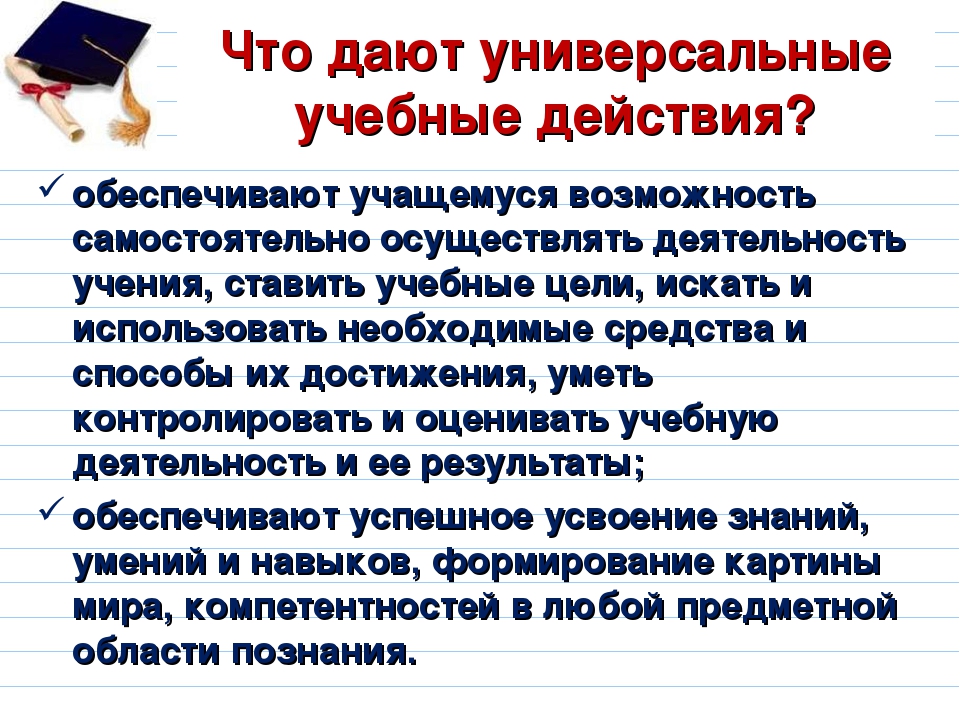 Что дают универсальные учебные действия?

✓ обеспечивают учащемуся возможность самостоятельно осуществлять деятельность учения, ставить учебные цели, искать и использовать необходимые средства и способы их достижения, уметь контролировать и оценивать учебную деятельность и ее результаты;

✓ обеспечивают успешное усвоение знаний, умений и навыков, формирование картины мира, компетентностей в любой предметной области познания.